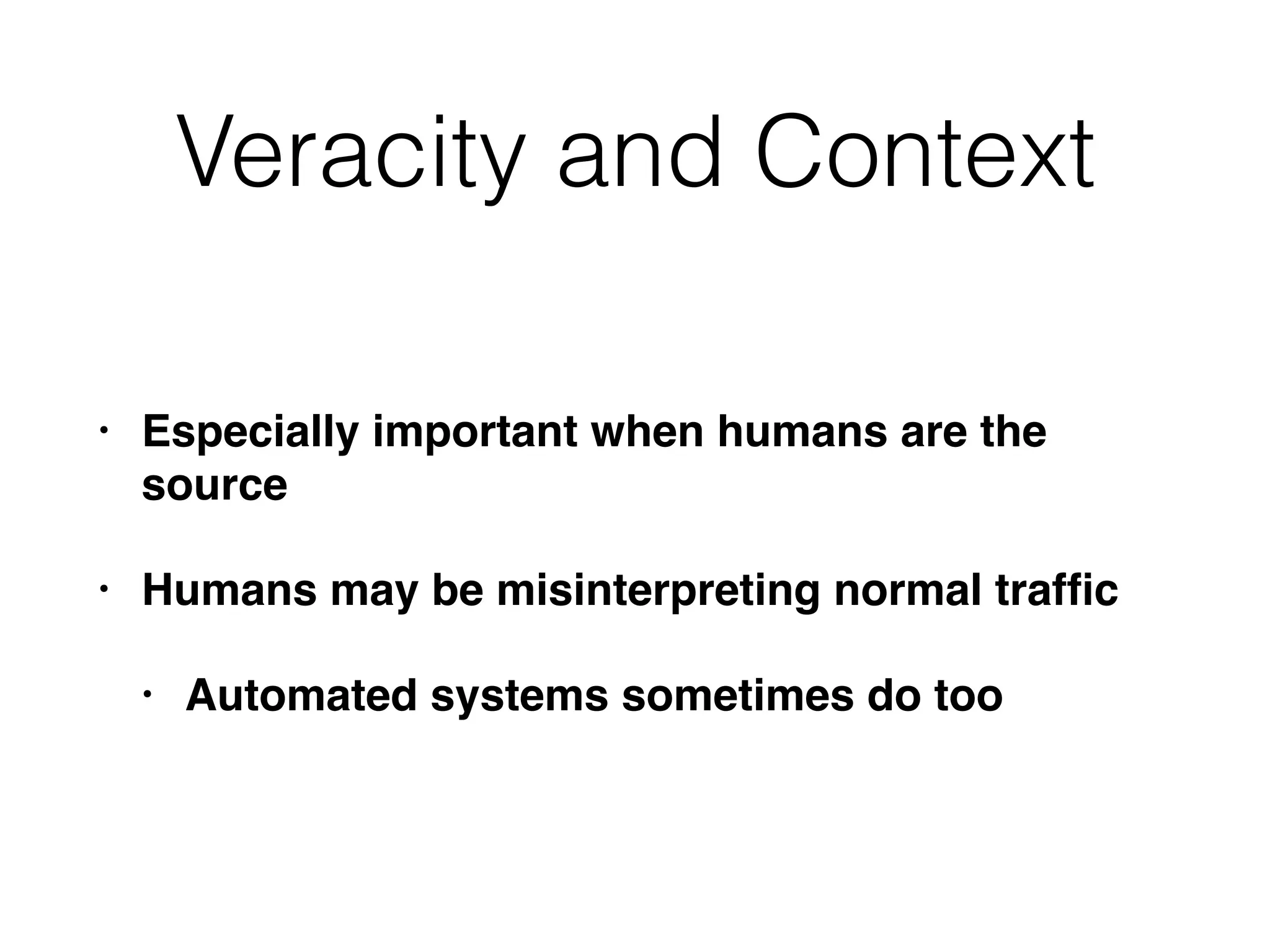 Veracity and Context

• Especially important when humans are the source

• Humans may be misinterpreting normal traffic

  • Automated systems sometimes do too